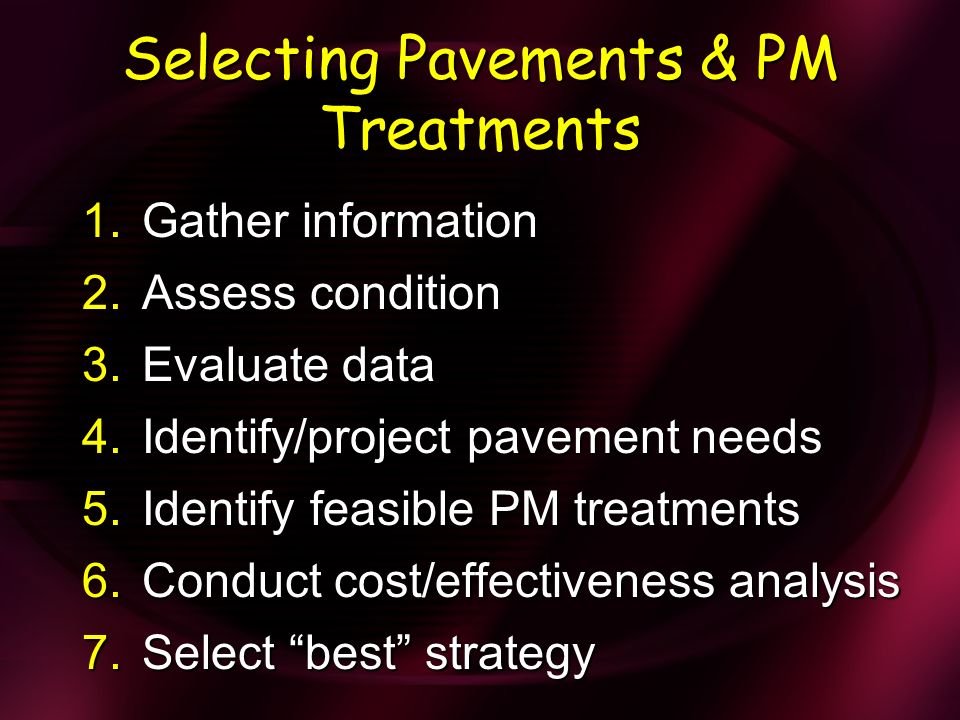 Selecting Pavements & PM Treatments

1. Gather information
2. Assess condition
3. Evaluate data
4. Identify/project pavement needs
5. Identify feasible PM treatments
6. Conduct cost/effectiveness analysis
7. Select “best” strategy